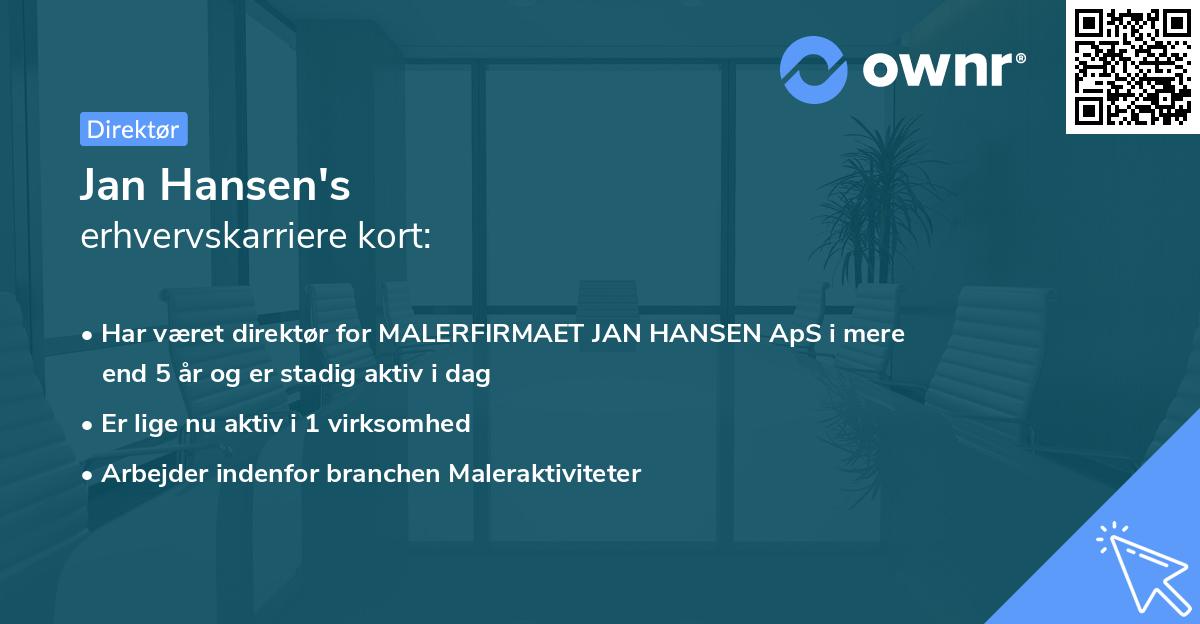 ownr®

Direktør

Jan Hansen's
erhvervskarriere kort:

• Har været direktør for MALERFIRMAET JAN HANSEN ApS i mere end 5 år og er stadig aktiv i dag
• Er lige nu aktiv i 1 virksomhed
• Arbejder indenfor branchen Maleraktiviteter